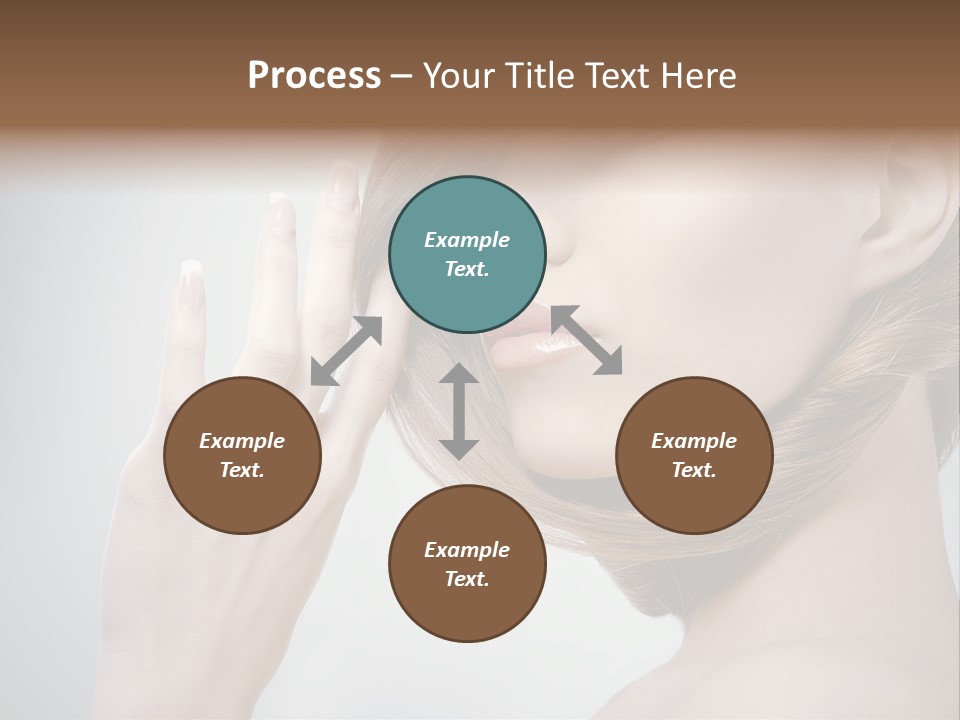 Process – Your Title Text Here

Example Text.

Example Text.

Example Text.

Example Text.